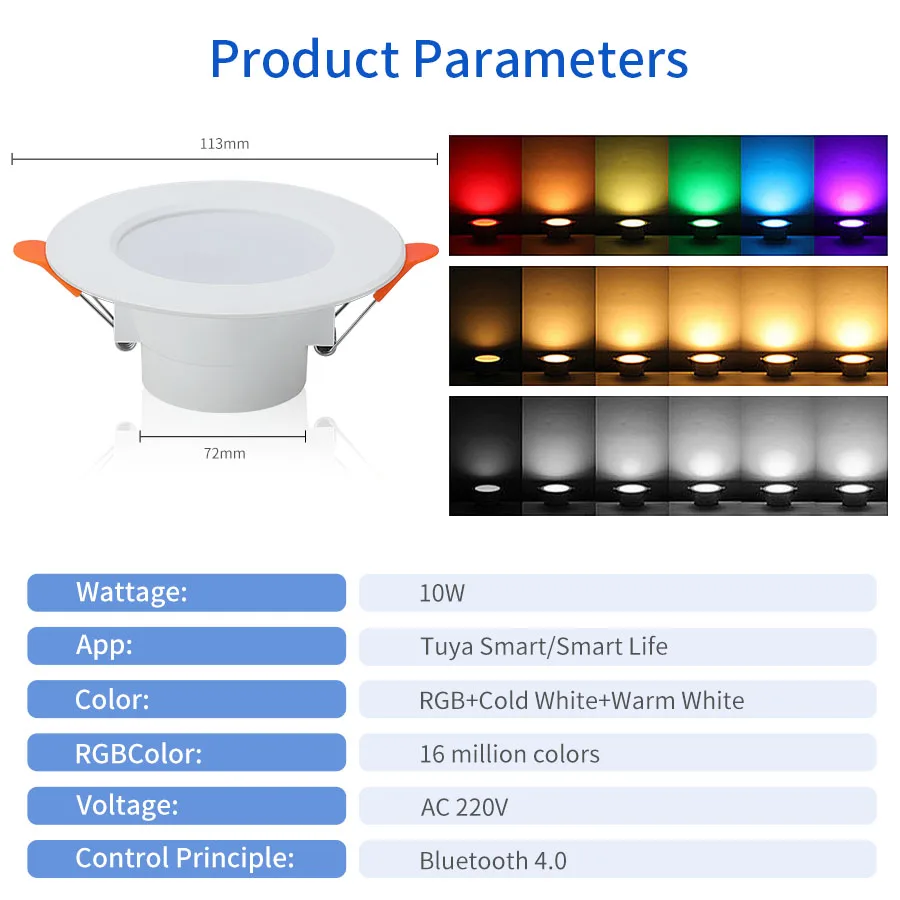 Product Parameters

113mm

72mm

| Wattage: | 10W |
|---|---|
| App: | Tuya Smart/Smart Life |
| Color: | RGB+Cold White+Warm White |
| RGBColor: | 16 million colors |
| Voltage: | AC 220V |
| Control Principle: | Bluetooth 4.0 |